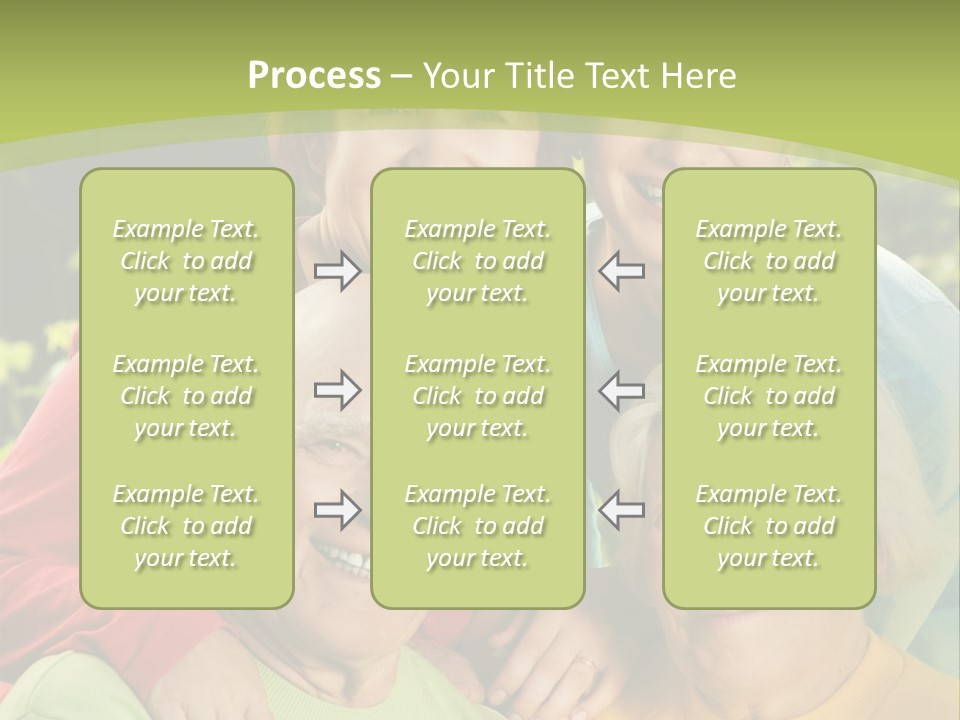 Process – Your Title Text Here

Example Text. Click to add your text.

Example Text. Click to add your text.

Example Text. Click to add your text.

Example Text. Click to add your text.

Example Text. Click to add your text.

Example Text. Click to add your text.

Example Text. Click to add your text.

Example Text. Click to add your text.

Example Text. Click to add your text.